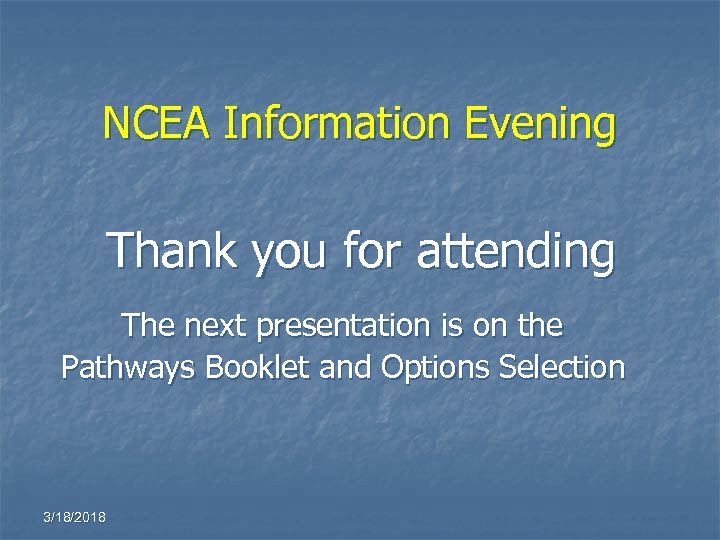 NCEA Information Evening

Thank you for attending

The next presentation is on the Pathways Booklet and Options Selection

3/18/2018